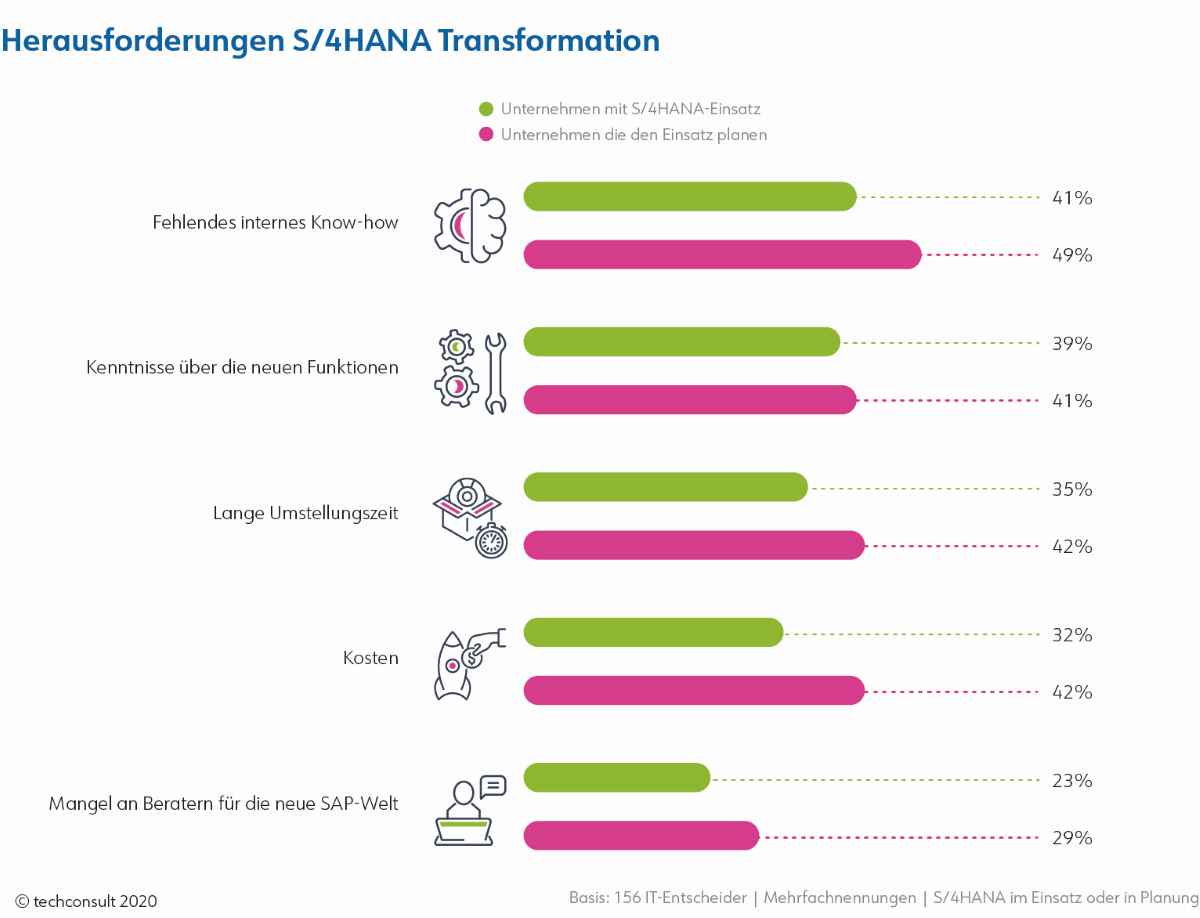 Herausforderungen S/4HANA Transformation

Unternehmen mit S/4HANA-Einsatz
Unternehmen die den Einsatz planen

Fehlendes internes Know-how
41%
49%

Kenntnisse über die neuen Funktionen
39%
41%

Lange Umstellungszeit
35%
42%

Kosten
32%
42%

Mangel an Beratern für die neue SAP-Welt
23%
29%

© techconsult 2020

Basis: 156 IT-Entscheider | Mehrfachnennungen | S/4HANA im Einsatz oder in Planung